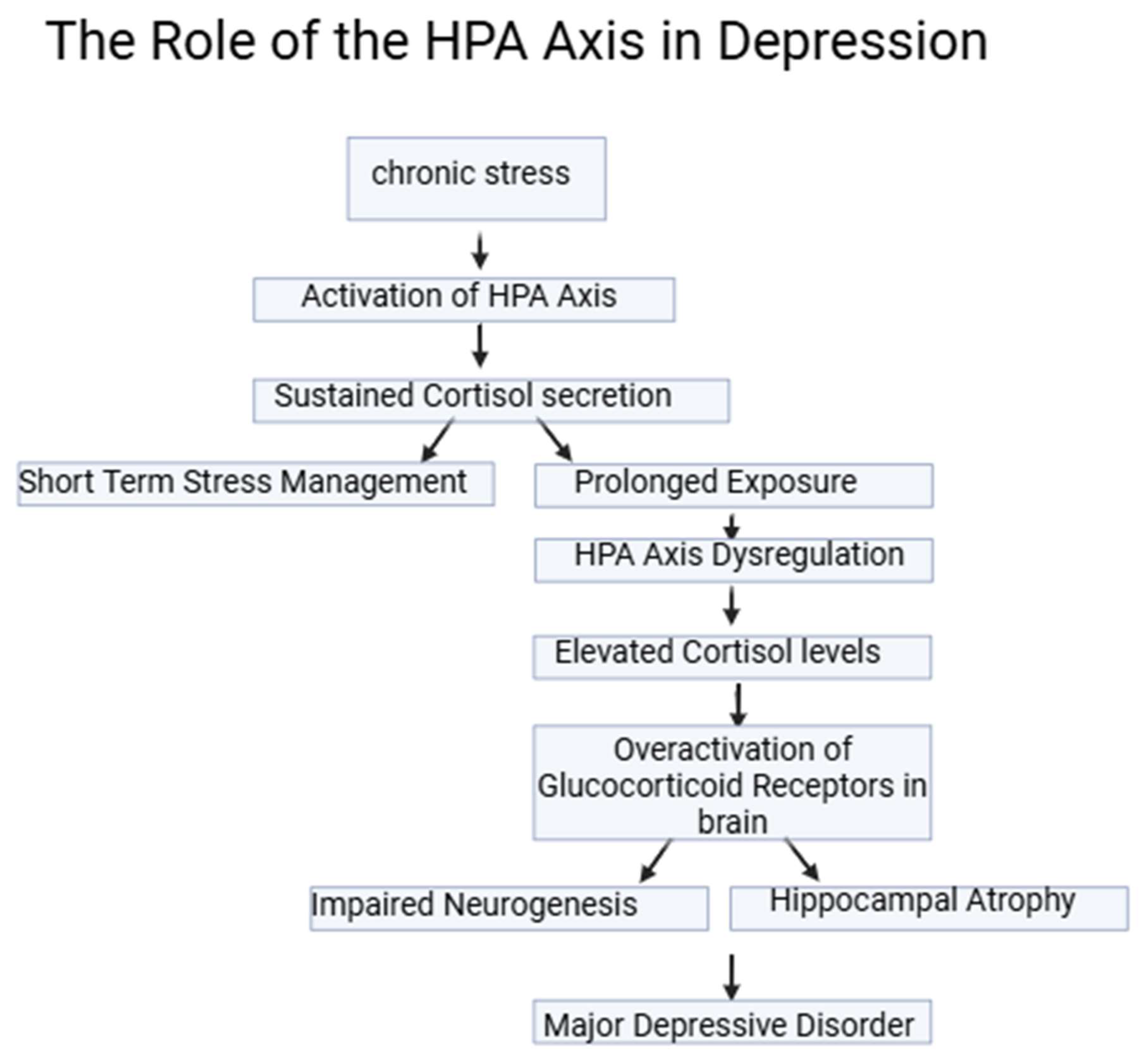 The Role of the HPA Axis in Depression

chronic stress

Activation of HPA Axis

Sustained Cortisol secretion

Short Term Stress Management

Prolonged Exposure

HPA Axis Dysregulation

Elevated Cortisol levels

Overactivation of Glucocorticoid Receptors in brain

Impaired Neurogenesis

Hippocampal Atrophy

Major Depressive Disorder